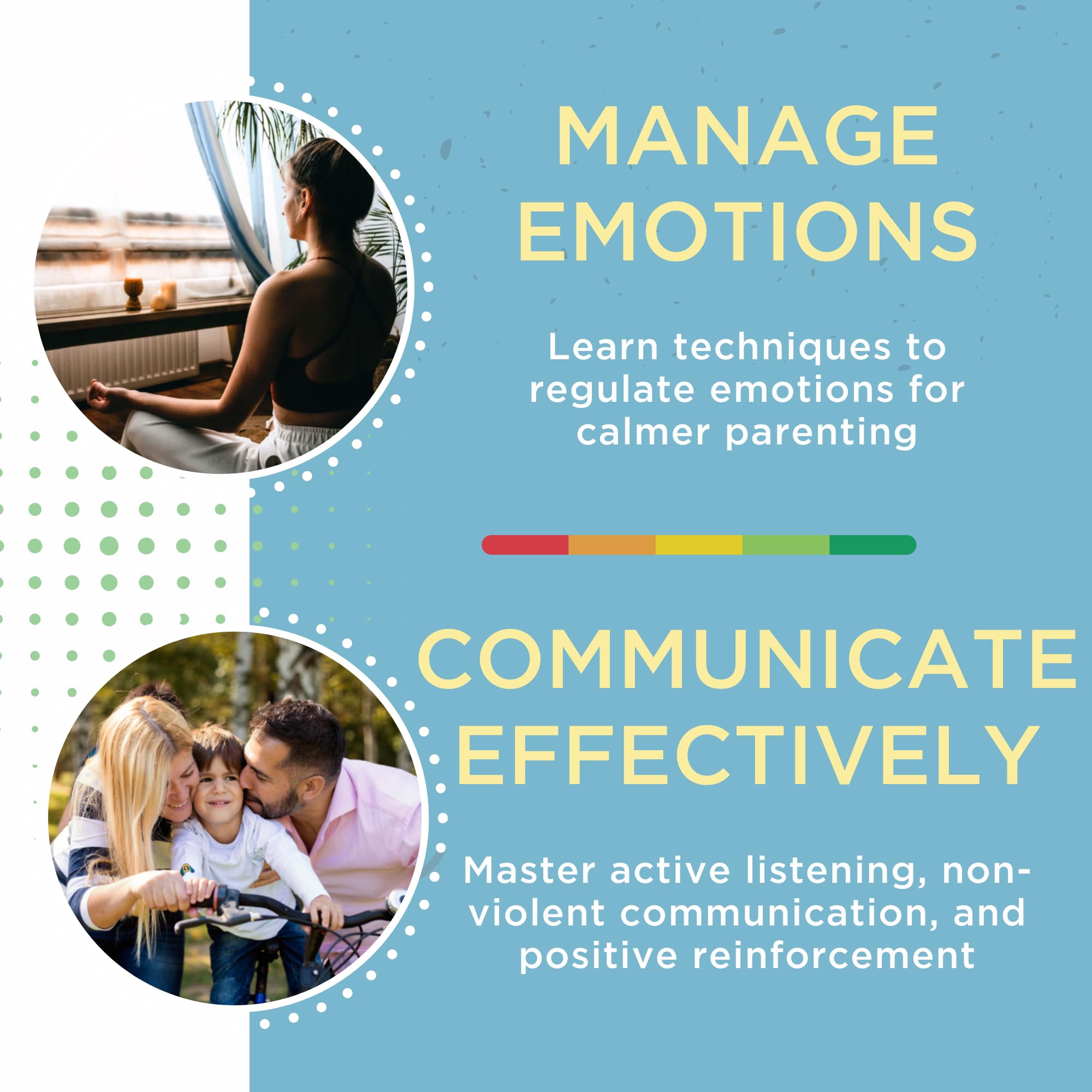 MANAGE EMOTIONS

Learn techniques to regulate emotions for calmer parenting

COMMUNICATE EFFECTIVELY

Master active listening, non-violent communication, and positive reinforcement